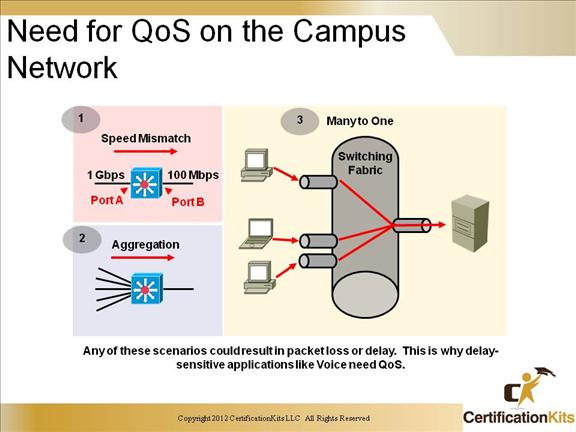 Need for QoS on the Campus Network

1

Speed Mismatch

1 Gbps

100 Mbps

Port A

Port B

2

Aggregation

3

Many to One

Switching Fabric

Any of these scenarios could result in packet loss or delay. This is why delay-sensitive applications like Voice need QoS.

Copyright 2012 CertificationKits LLC All Rights Reserved

CertificationKits